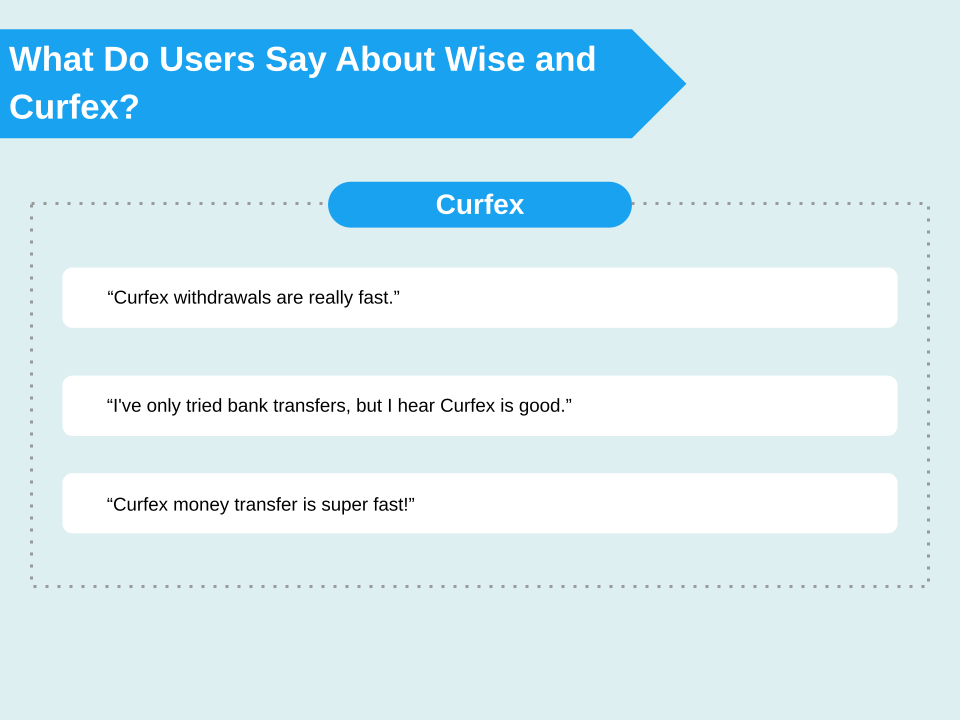 What Do Users Say About Wise and Curfex?

Curfex

“Curfex withdrawals are really fast.”

“I've only tried bank transfers, but I hear Curfex is good.”

“Curfex money transfer is super fast!”